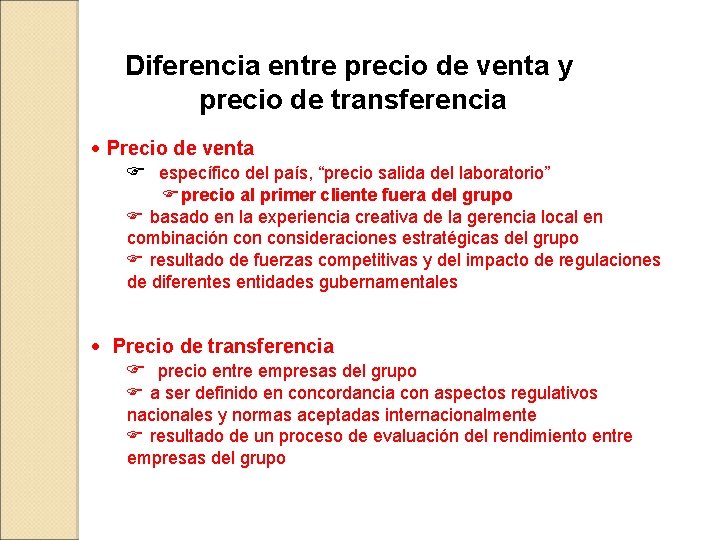 Diferencia entre precio de venta y precio de transferencia

• Precio de venta

☞ específico del país, “precio salida del laboratorio”

☞ precio al primer cliente fuera del grupo

☞ basado en la experiencia creativa de la gerencia local en combinación con consideraciones estratégicas del grupo

☞ resultado de fuerzas competitivas y del impacto de regulaciones de diferentes entidades gubernamentales

• Precio de transferencia

☞ precio entre empresas del grupo

☞ a ser definido en concordancia con aspectos regulativos nacionales y normas aceptadas internacionalmente

☞ resultado de un proceso de evaluación del rendimiento entre empresas del grupo